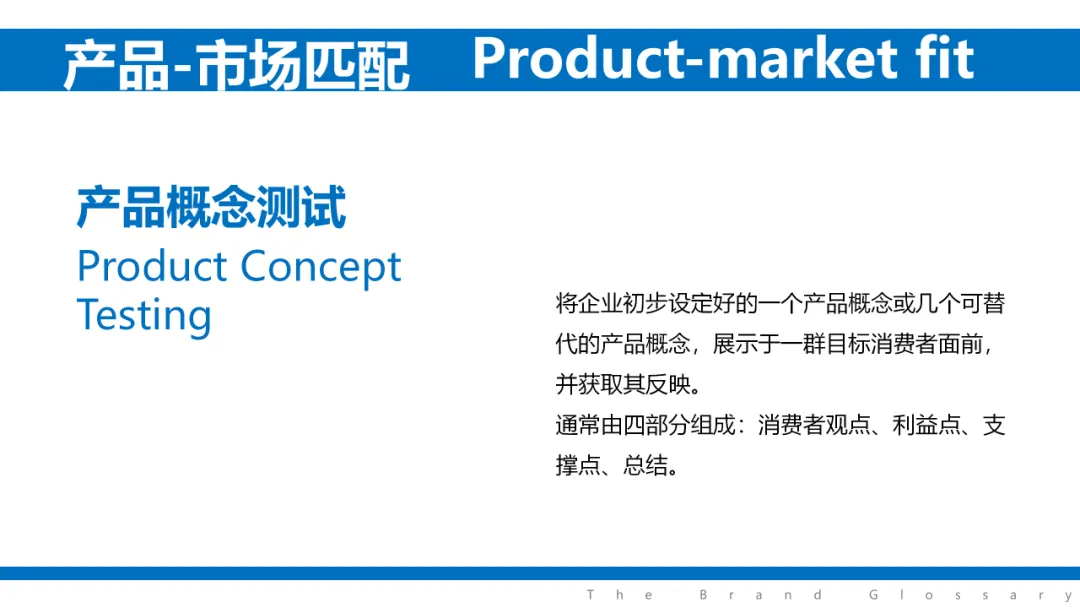 产品-市场匹配 Product-market fit

产品概念测试
Product Concept Testing

将企业初步设定好的一个产品概念或几个可替代的产品概念，展示于一群目标消费者面前，并获取其反映。
通常由四部分组成：消费者观点、利益点、支撑点、总结。

The Brand Glossary